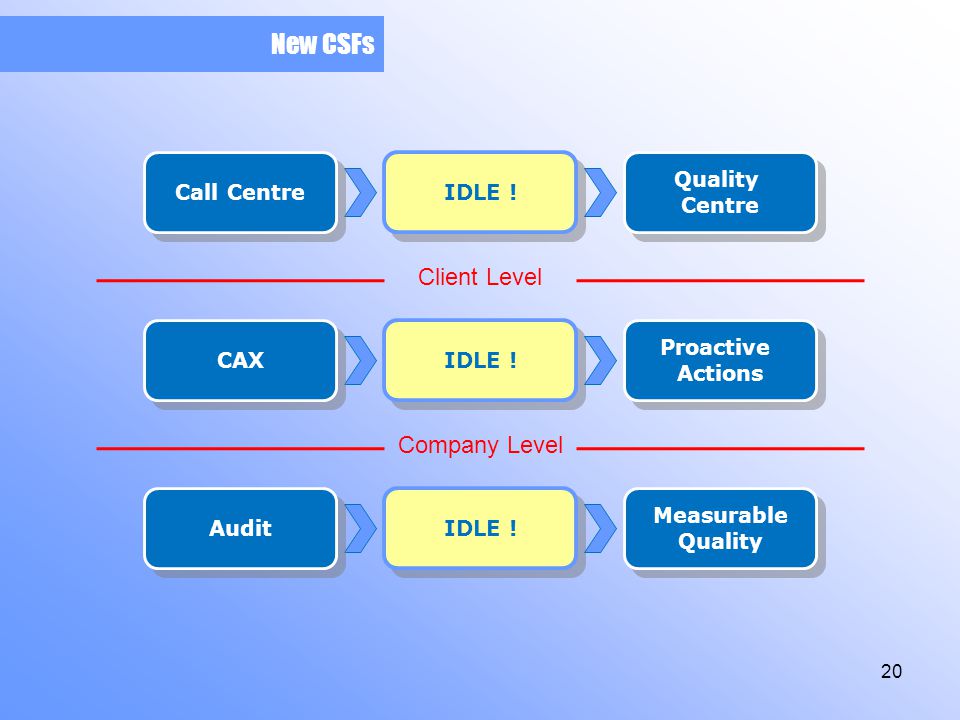 New CSFs

Call Centre

IDLE !

Quality Centre

Client Level

CAX

IDLE !

Proactive Actions

Company Level

Audit

IDLE !

Measurable Quality

20